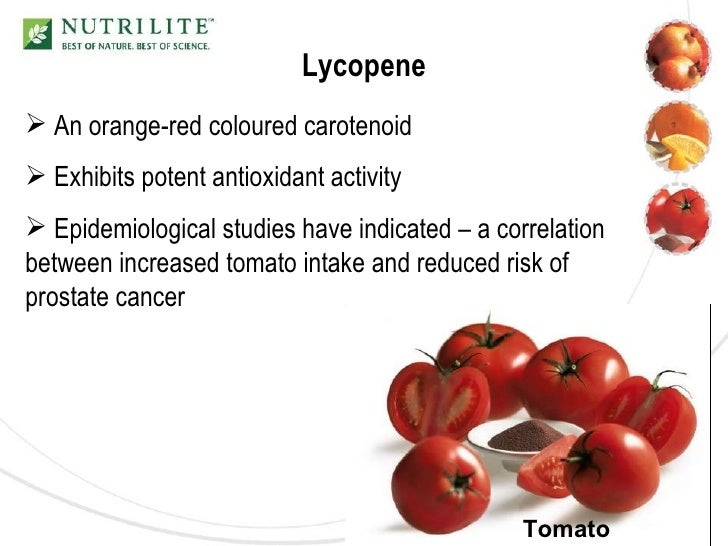 NUTRILITE™
BEST OF NATURE. BEST OF SCIENCE.

Lycopene

➢ An orange-red coloured carotenoid

➢ Exhibits potent antioxidant activity

➢ Epidemiological studies have indicated – a correlation between increased tomato intake and reduced risk of prostate cancer

Tomato